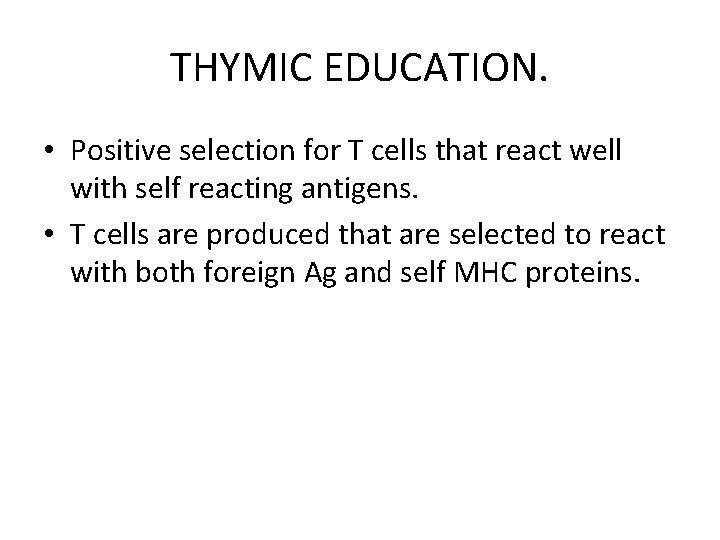 THYMIC EDUCATION.

• Positive selection for T cells that react well with self reacting antigens.

• T cells are produced that are selected to react with both foreign Ag and self MHC proteins.